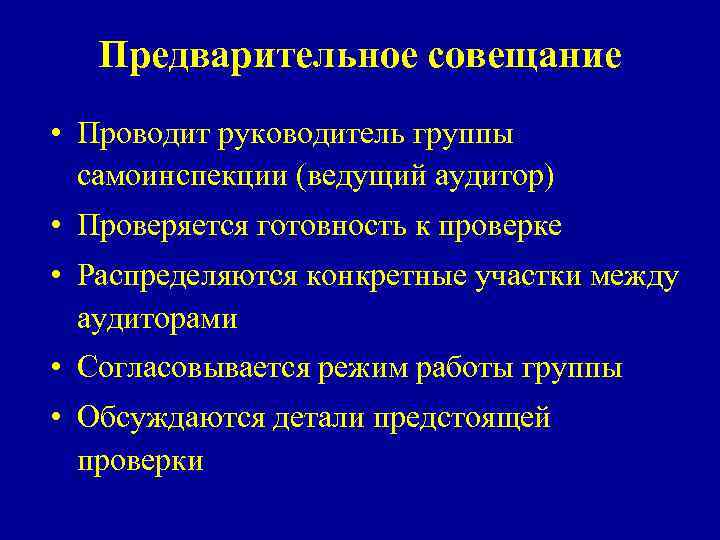 Предварительное совещание

• Проводит руководитель группы самоинспекции (ведущий аудитор)
• Проверяется готовность к проверке
• Распределяются конкретные участки между аудиторами
• Согласовывается режим работы группы
• Обсуждаются детали предстоящей проверки